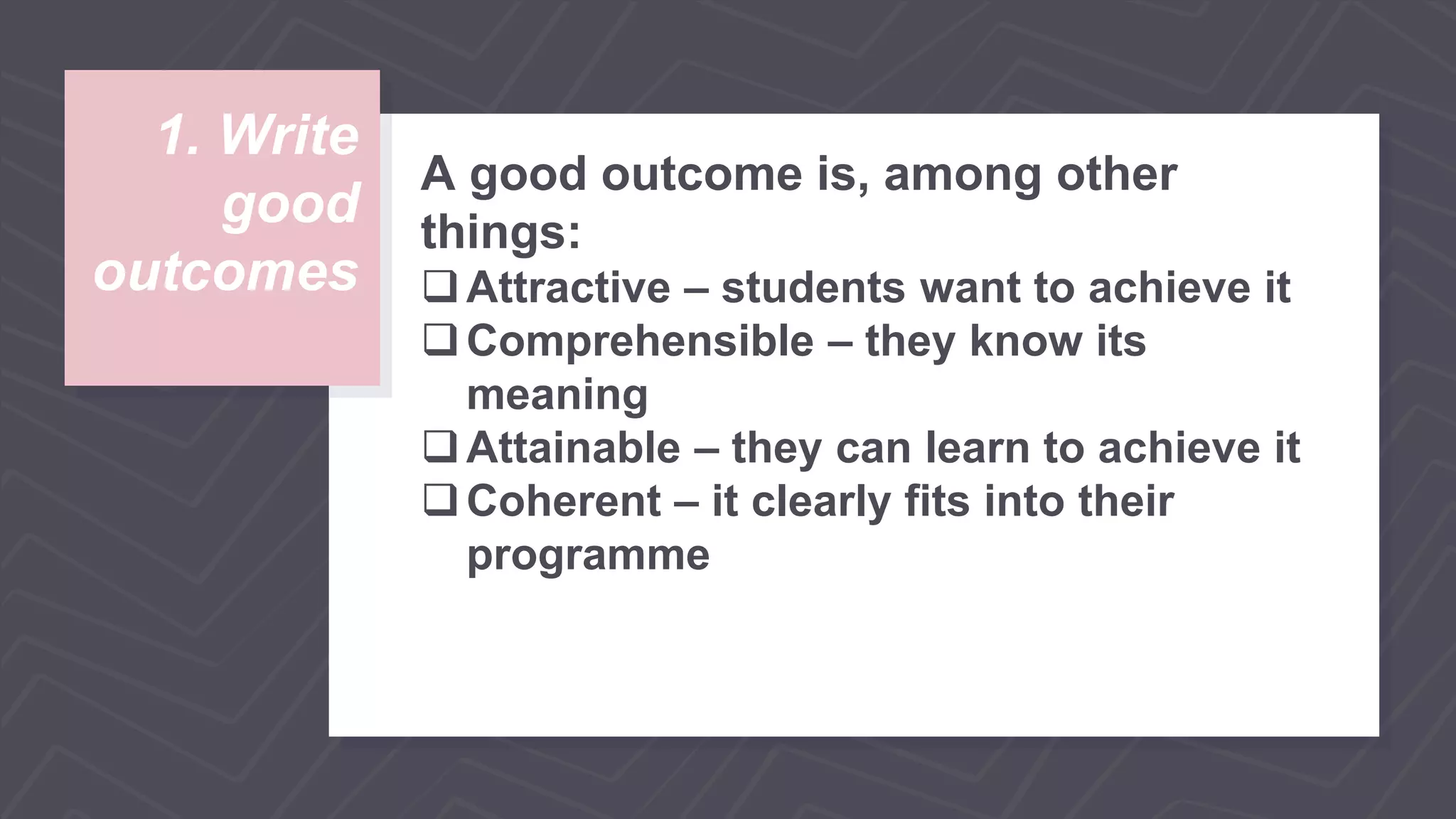 1. Write good outcomes

A good outcome is, among other things:

❑ Attractive – students want to achieve it
❑ Comprehensible – they know its meaning
❑ Attainable – they can learn to achieve it
❑ Coherent – it clearly fits into their programme